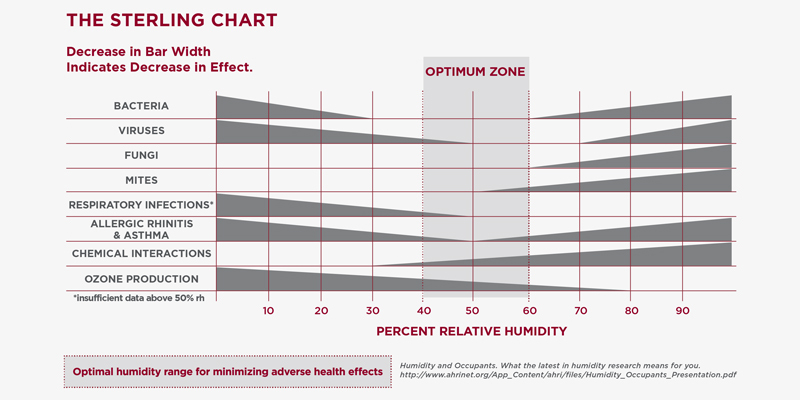 THE STERLING CHART

Decrease in Bar Width Indicates Decrease in Effect.

OPTIMUM ZONE

BACTERIA
VIRUSES
FUNGI
MITES
RESPIRATORY INFECTIONS*
ALLERGIC RHINITIS & ASTHMA
CHEMICAL INTERACTIONS
OZONE PRODUCTION
*insufficient data above 50% rh

10 20 30 40 50 60 70 80 90

PERCENT RELATIVE HUMIDITY

Optimal humidity range for minimizing adverse health effects

Humidity and Occupants. What the latest in humidity research means for you. http://www.ahrinet.org/App_Content/ahri/files/Humidity_Occupants_Presentation.pdf